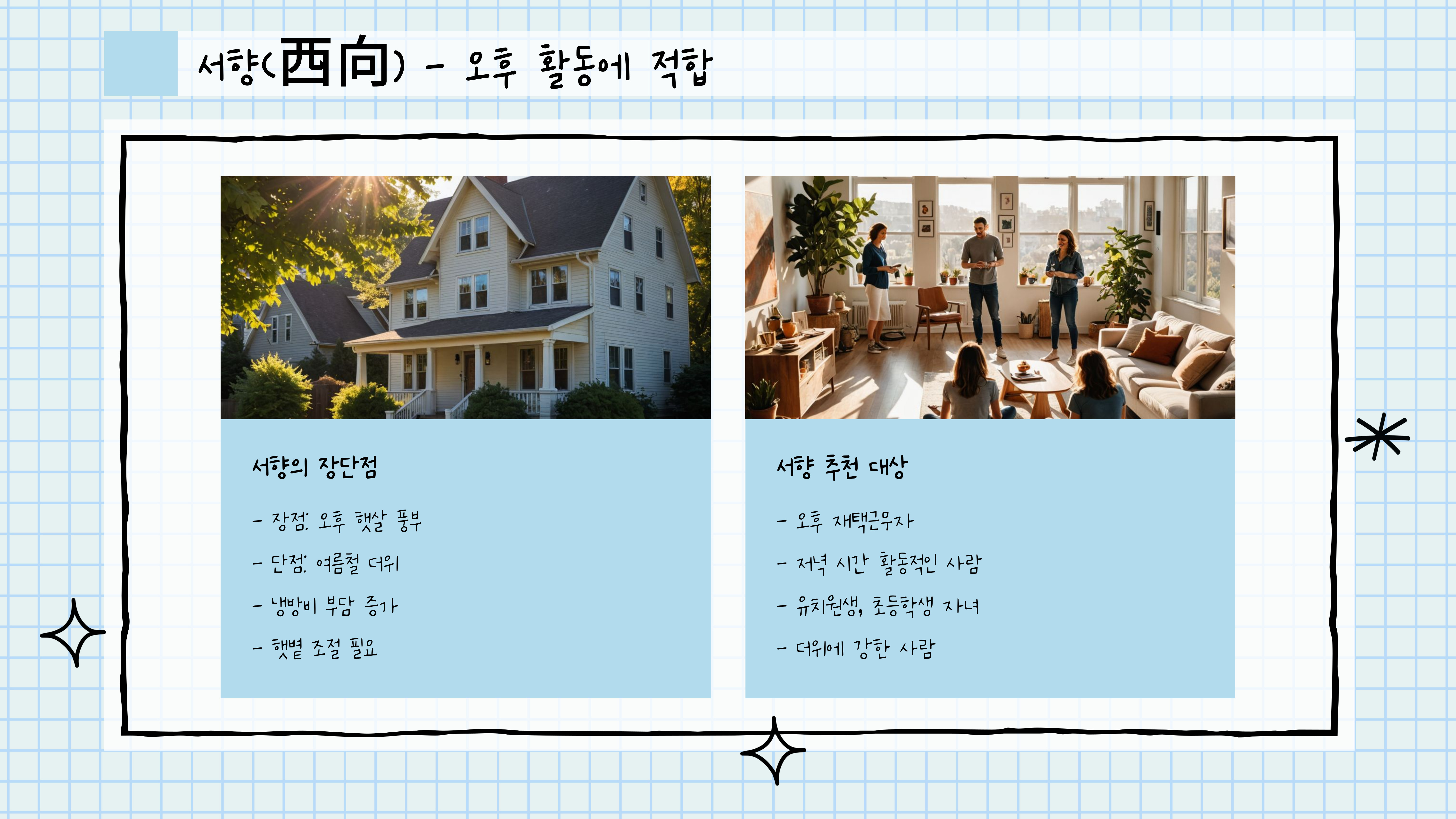 서향(西向) - 오후 활동에 적합

서향의 장단점

- 장점: 오후 햇살 풍부

- 단점: 여름철 더위

- 냉방비 부담 증가

- 햇볕 조절 필요

서향 추천 대상

- 오후 재택근무자

- 저녁 시간 활동적인 사람

- 유치원생, 초등학생 자녀

- 더위에 강한 사람